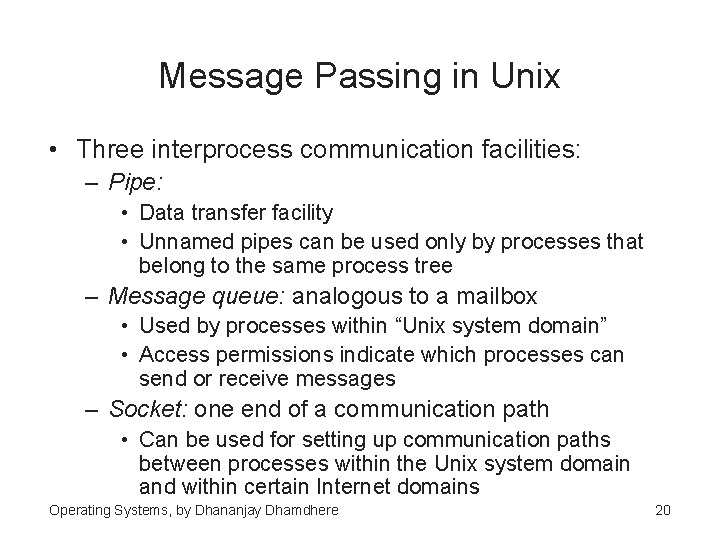 Message Passing in Unix

• Three interprocess communication facilities:
 – Pipe:
  • Data transfer facility
  • Unnamed pipes can be used only by processes that belong to the same process tree
 – Message queue: analogous to a mailbox
  • Used by processes within “Unix system domain”
  • Access permissions indicate which processes can send or receive messages
 – Socket: one end of a communication path
  • Can be used for setting up communication paths between processes within the Unix system domain and within certain Internet domains

Operating Systems, by Dhananjay Dhamdhere

20